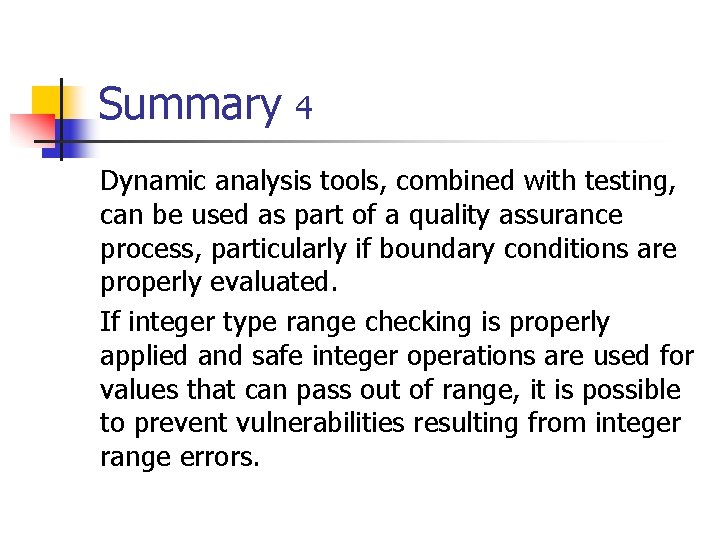 Summary 4

Dynamic analysis tools, combined with testing, can be used as part of a quality assurance process, particularly if boundary conditions are properly evaluated.

If integer type range checking is properly applied and safe integer operations are used for values that can pass out of range, it is possible to prevent vulnerabilities resulting from integer range errors.